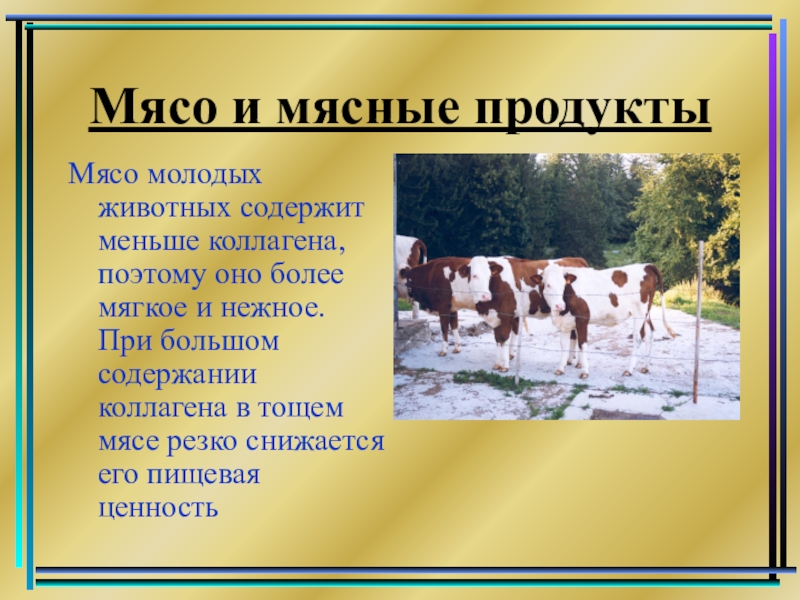 Мясо и мясные продукты

Мясо молодых животных содержит меньше коллагена, поэтому оно более мягкое и нежное. При большом содержании коллагена в тощем мясе резко снижается его пищевая ценность